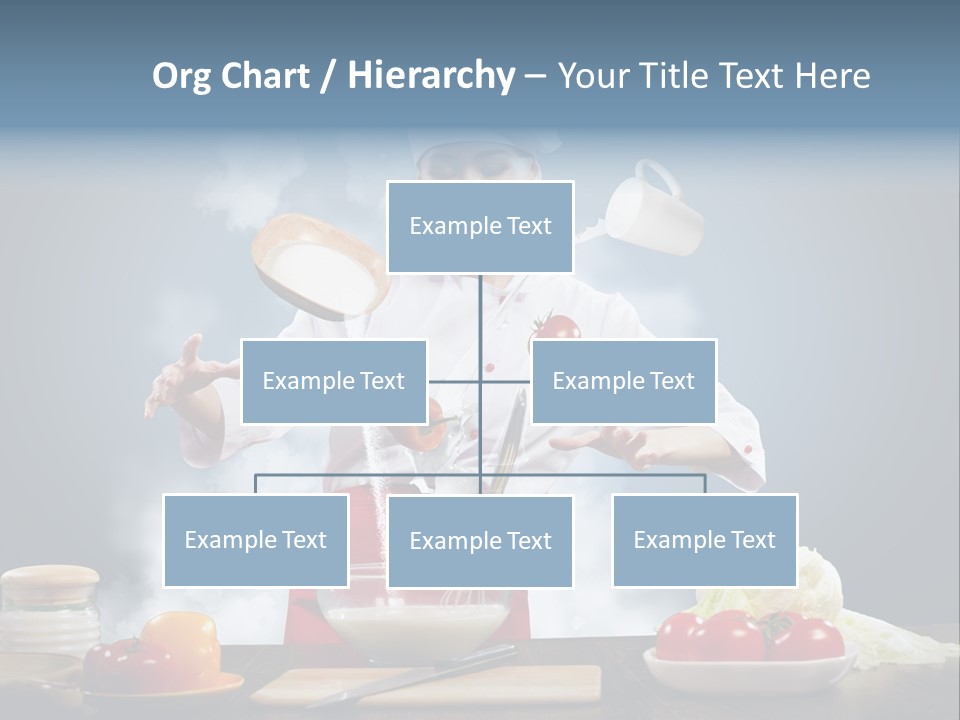 Org Chart / Hierarchy – Your Title Text Here

Example Text

Example Text

Example Text

Example Text

Example Text

Example Text